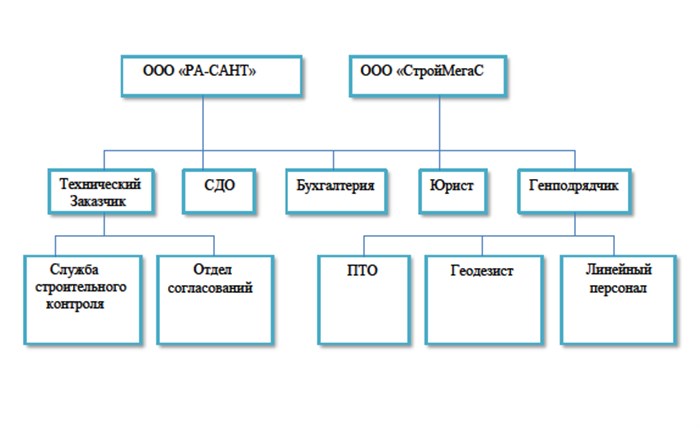 ООО «РА-САНТ»

ООО «СтройМегаС

Технический Заказчик

СДО

Бухгалтерия

Юрист

Генподрядчик

Служба строительного контроля

Отдел согласований

ПТО

Геодезист

Линейный персонал